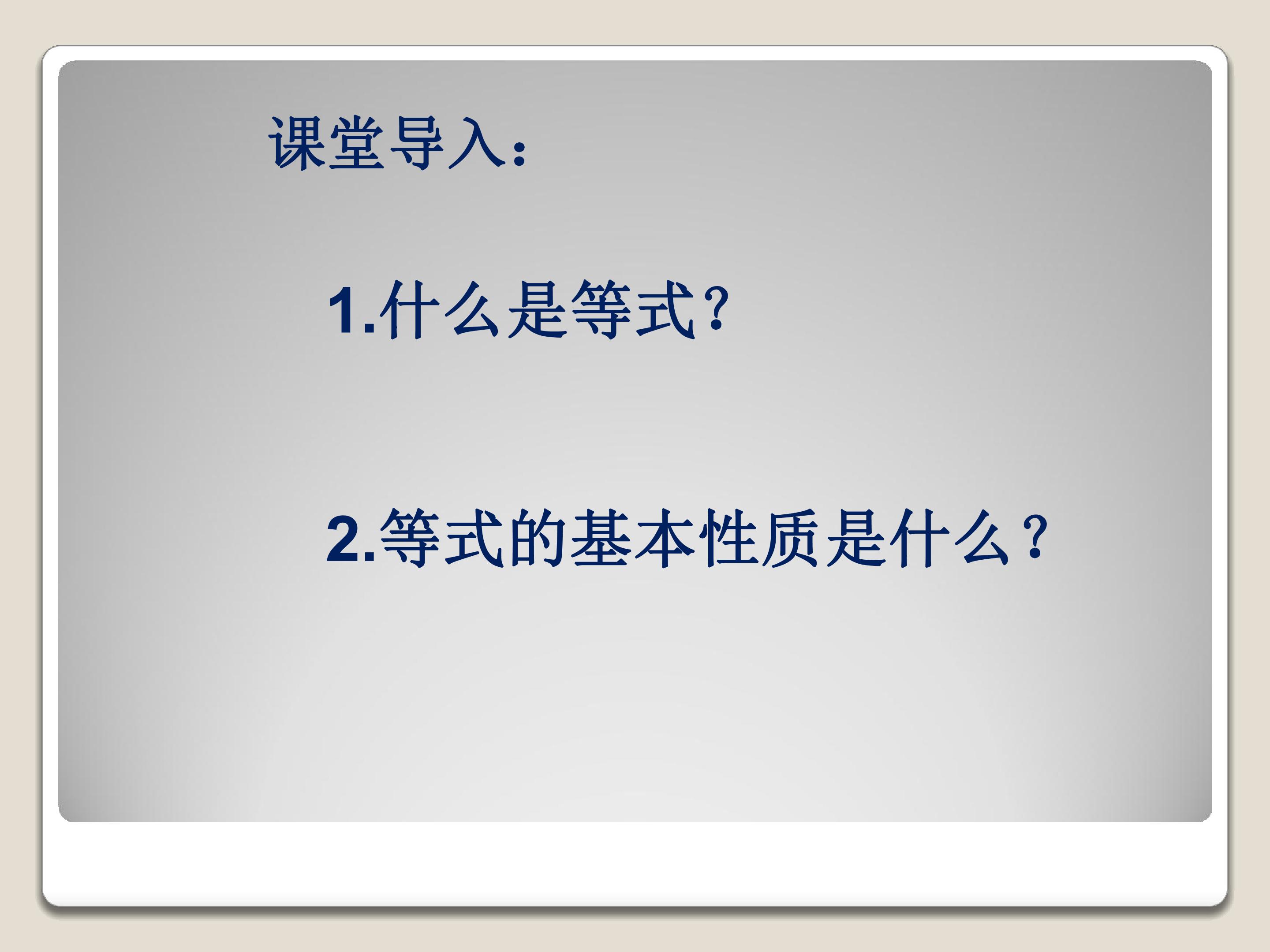 课堂导入：

1.什么是等式?

2.等式的基本性质是什么？